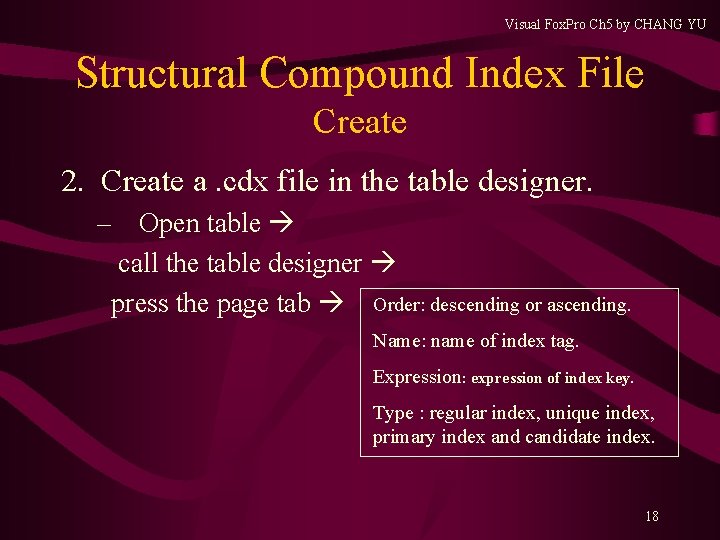 Visual FoxPro Ch5 by CHANG YU

Structural Compound Index File
Create

2. Create a .cdx file in the table designer.
– Open table →
call the table designer →
press the page tab →

Order: descending or ascending.

Name: name of index tag.

Expression: expression of index key.

Type : regular index, unique index, primary index and candidate index.

18